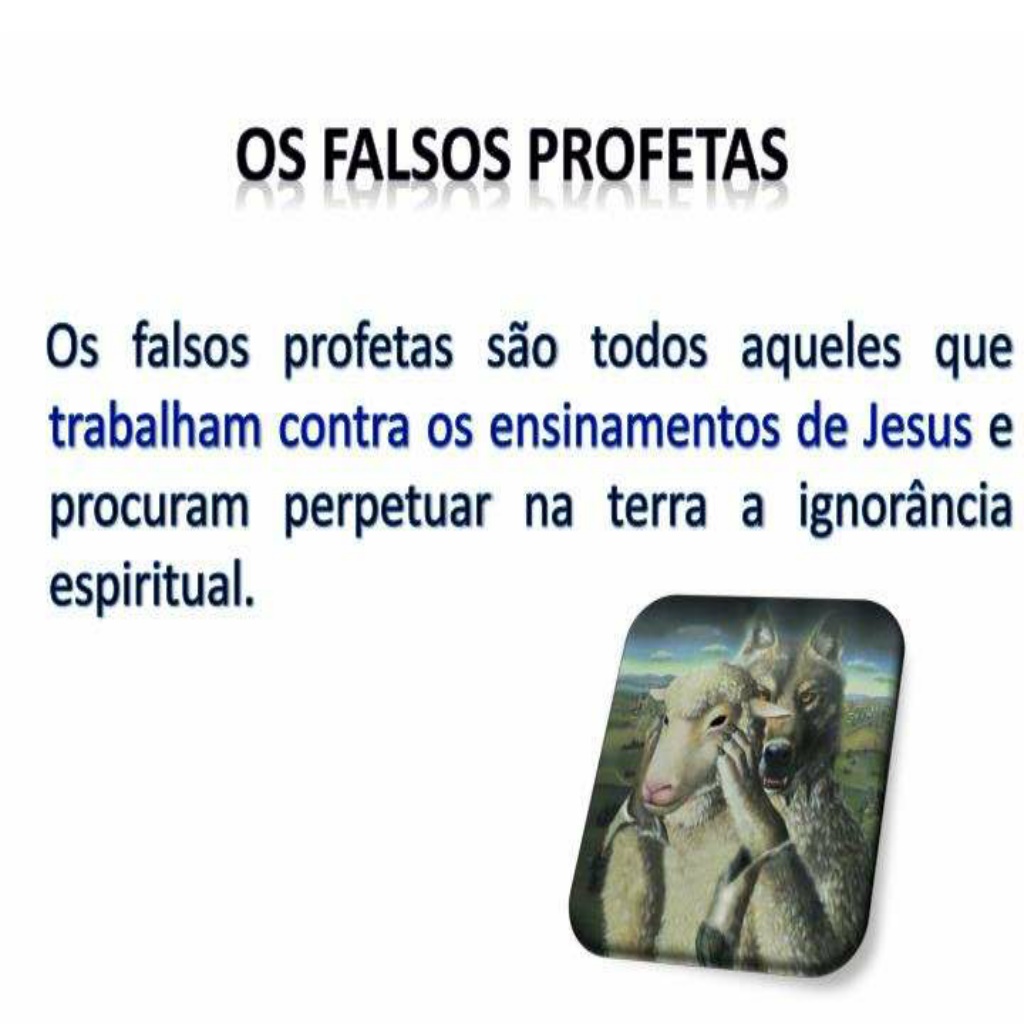 OS FALSOS PROFETAS

Os falsos profetas são todos aqueles que trabalham contra os ensinamentos de Jesus e procuram perpetuar na terra a ignorância espiritual.